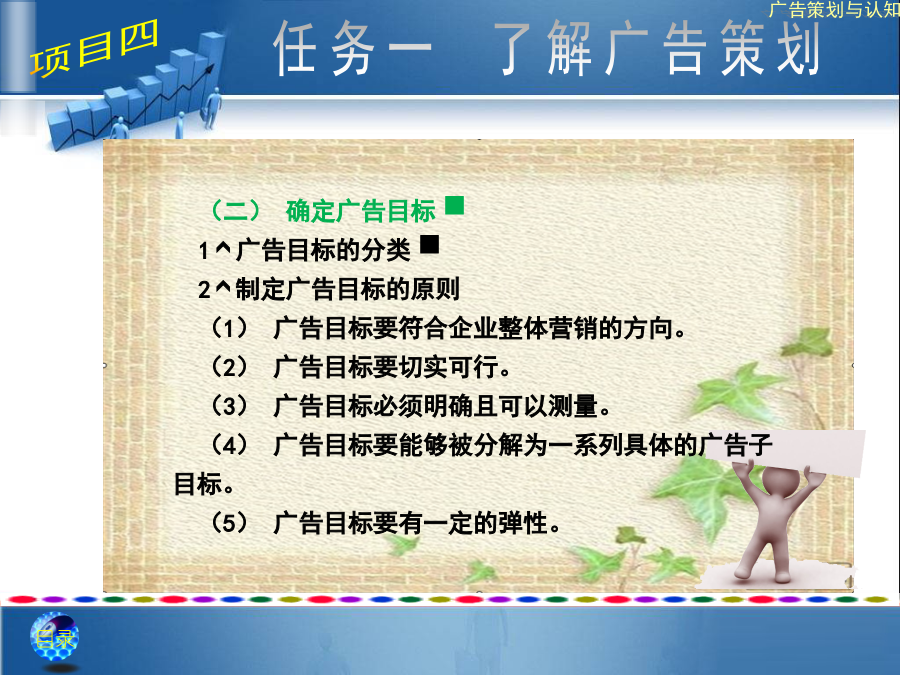 广告策划与认知

项目四

任务一 了解广告策划

（二） 确定广告目标

1^广告目标的分类

2^制定广告目标的原则

（1） 广告目标要符合企业整体营销的方向。

（2） 广告目标要切实可行。

（3） 广告目标必须明确且可以测量。

（4） 广告目标要能够被分解为一系列具体的广告子目标。

（5） 广告目标要有一定的弹性。

目录